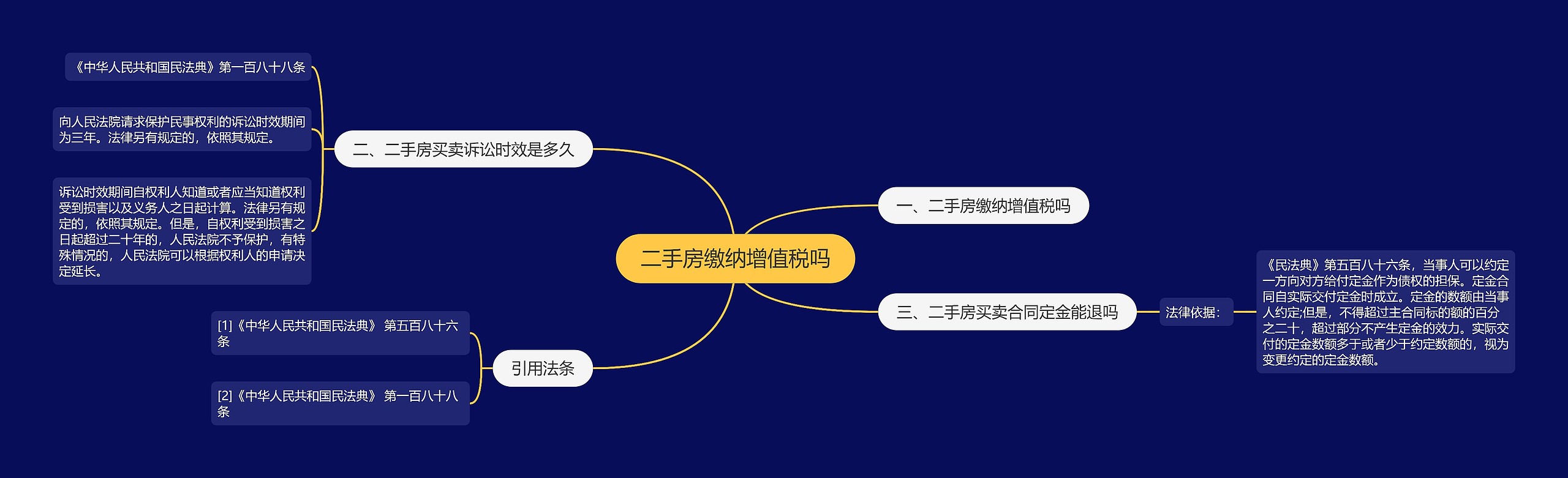 二手房缴纳增值税吗

一、二手房缴纳增值税吗

二、二手房买卖诉讼时效是多久

《中华人民共和国民法典》第一百八十八条

向人民法院请求保护民事权利的诉讼时效期间为三年。法律另有规定的，依照其规定。

诉讼时效期间自权利人知道或者应当知道权利受到损害以及义务人之日起计算。法律另有规定的，依照其规定。但是，自权利受到损害之日起超过二十年的，人民法院不予保护，有特殊情况的，人民法院可以根据权利人的申请决定延长。

三、二手房买卖合同定金能退吗

法律依据：

《民法典》第五百八十六条，当事人可以约定一方向对方给付定金作为债权的担保。定金合同自实际交付定金时成立。定金的数额由当事人约定;但是，不得超过主合同标的额的百分之二十，超过部分不产生定金的效力。实际交付的定金数额多于或者少于约定数额的，视为变更约定的定金数额。

引用法条

[1]《中华人民共和国民法典》 第五百八十六条

[2]《中华人民共和国民法典》 第一百八十八条